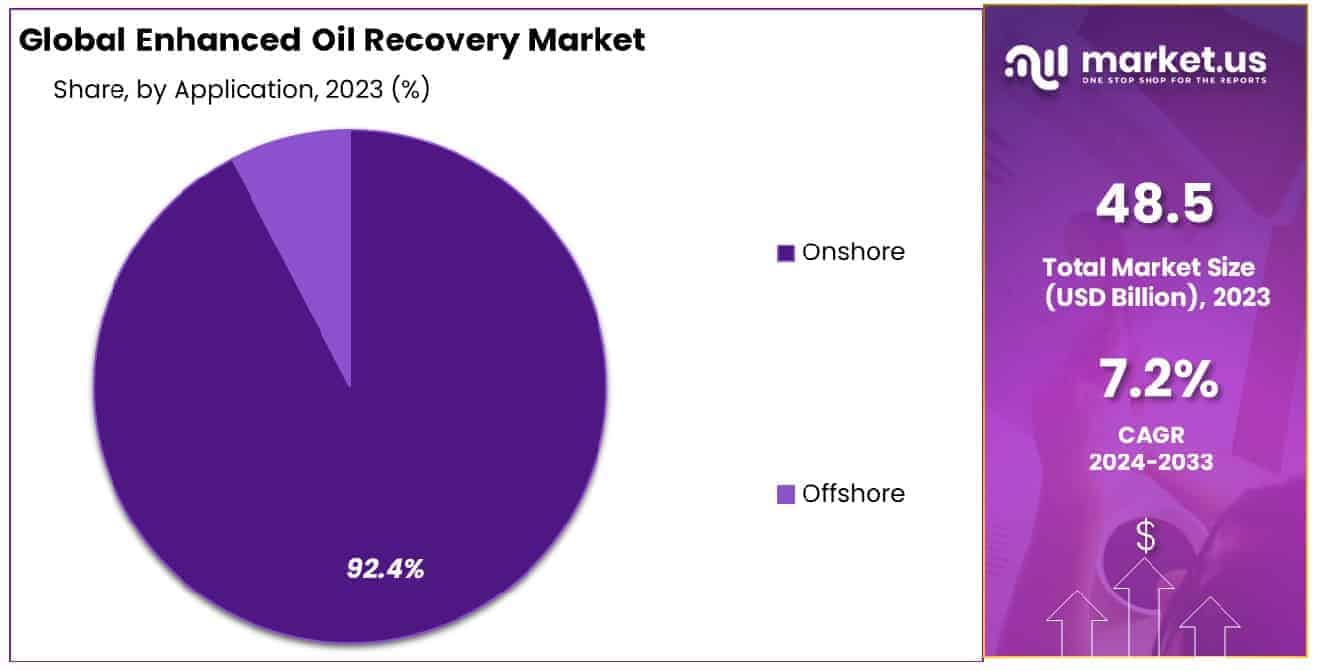 Global Enhanced Oil Recovery Market

Share, by Application, 2023 (%)

92.4%

Onshore

Offshore

market.us
ONE STOP SHOP FOR THE REPORTS

48.5

Total Market Size (USD Billion), 2023

7.2%

CAGR
2024-2033

$